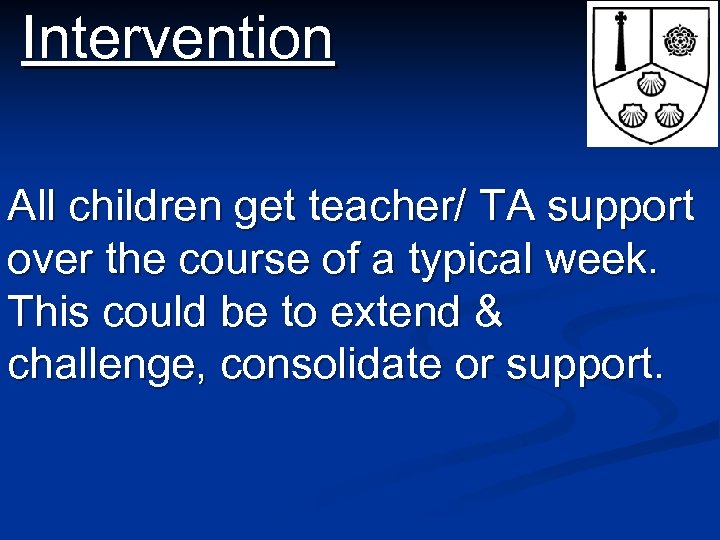 Intervention

All children get teacher/ TA support over the course of a typical week. This could be to extend & challenge, consolidate or support.